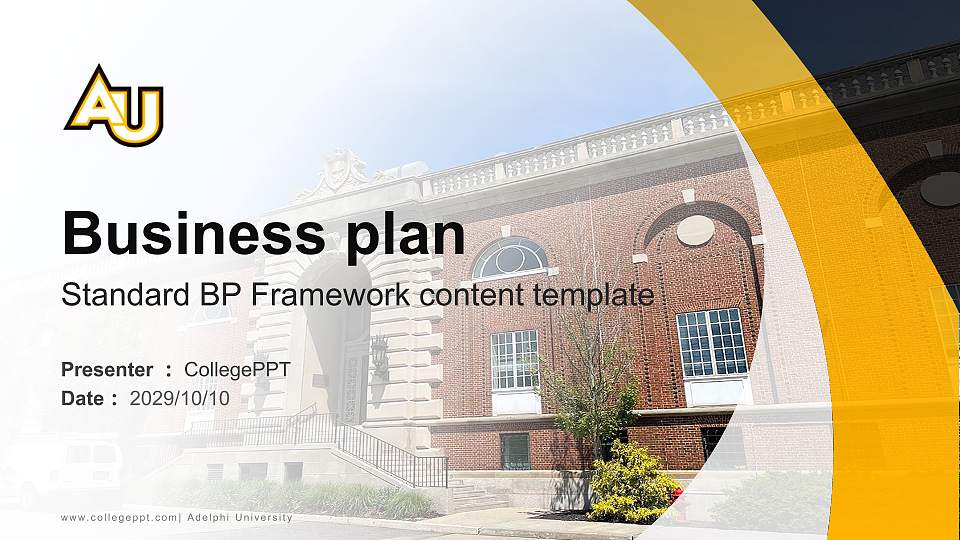 AU

Business plan

Standard BP Framework content template

Presenter : CollegePPT
Date : 2029/10/10

www.collegeppt.com| Adelphi University